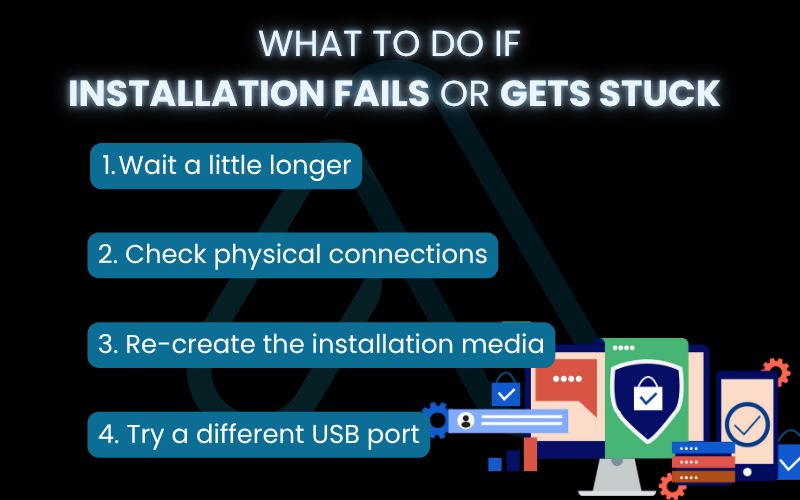 WHAT TO DO IF
INSTALLATION FAILS OR GETS STUCK

1.Wait a little longer

2. Check physical connections

3. Re-create the installation media

4. Try a different USB port